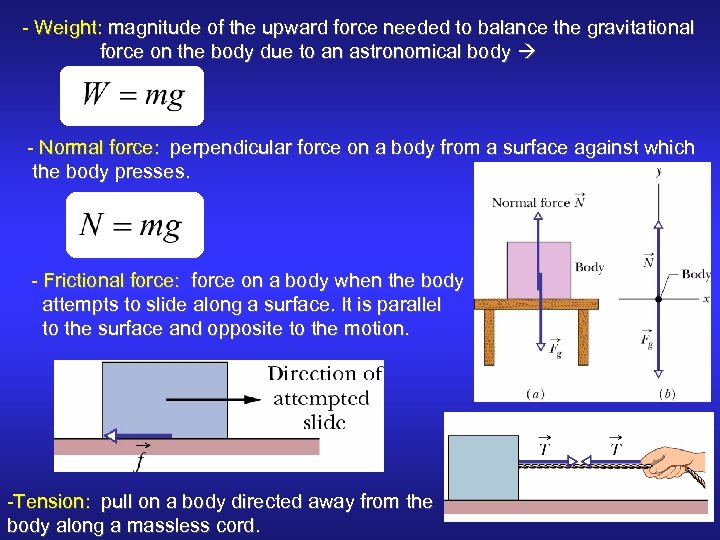 - Weight: magnitude of the upward force needed to balance the gravitational force on the body due to an astronomical body →

$W = mg$

- Normal force: perpendicular force on a body from a surface against which the body presses.

$N = mg$

Normal force $\vec{N}$

Body

$\vec{F_g}$

(a)

y

$\vec{N}$

Body

x

$\vec{F_g}$

(b)

- Frictional force: force on a body when the body attempts to slide along a surface. It is parallel to the surface and opposite to the motion.

Direction of attempted slide

$\vec{f}$

$\vec{T}$

$\vec{T}$

-Tension: pull on a body directed away from the body along a massless cord.